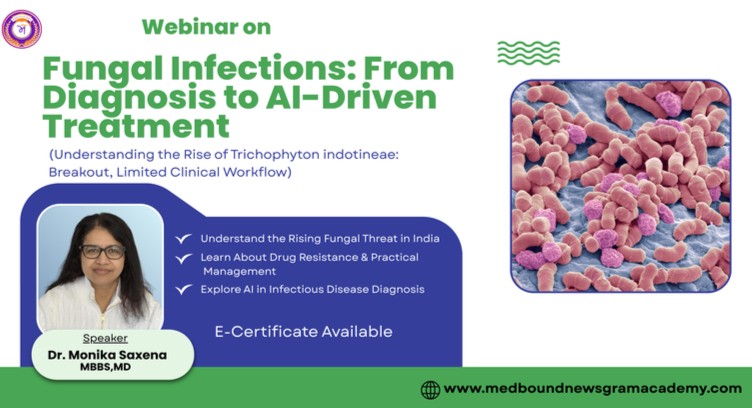 Webinar on

Fungal Infections: From Diagnosis to AI-Driven Treatment

(Understanding the Rise of Trichophyton indotineae: Breakout, Limited Clinical Workflow)

Understand the Rising Fungal Threat in India

Learn About Drug Resistance & Practical Management

Explore AI in Infectious Disease Diagnosis

E-Certificate Available

Speaker

Dr. Monika Saxena

MBBS,MD

www.medboundnewsgramacademy.com